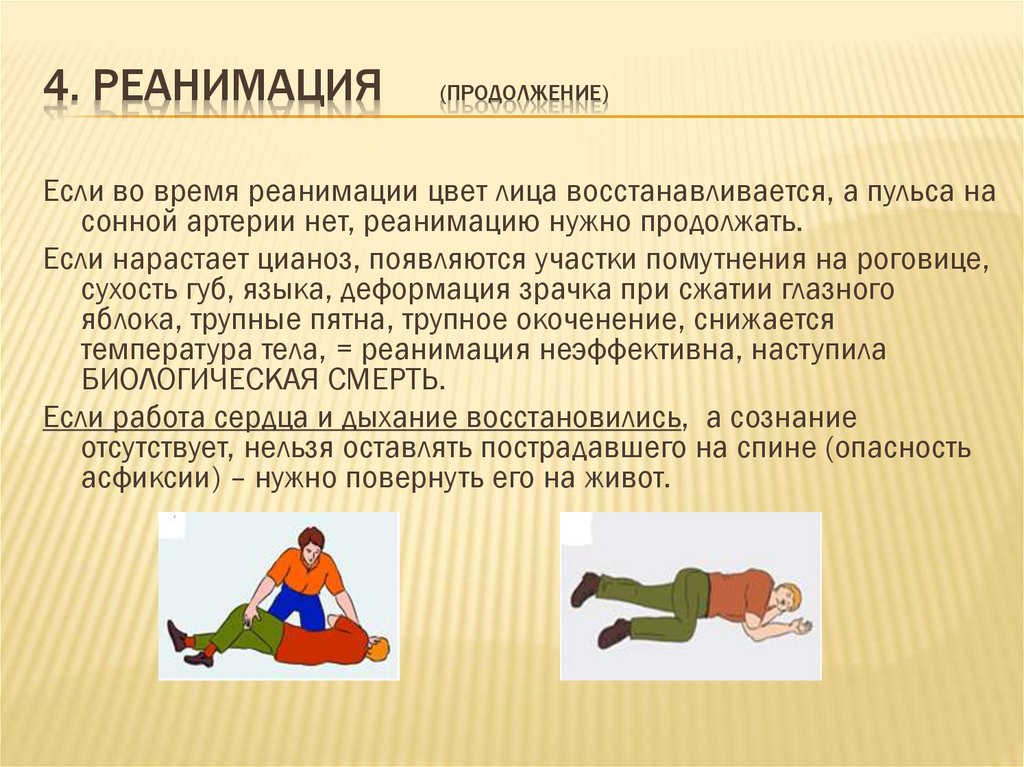 4. РЕАНИМАЦИЯ (ПРОДОЛЖЕНИЕ)

Если во время реанимации цвет лица восстанавливается, а пульса на сонной артерии нет, реанимацию нужно продолжать.

Если нарастает цианоз, появляются участки помутнения на роговице, сухость губ, языка, деформация зрачка при сжатии глазного яблока, трупные пятна, трупное окоченение, снижается температура тела, = реанимация неэффективна, наступила БИОЛОГИЧЕСКАЯ СМЕРТЬ.

Если работа сердца и дыхание восстановились, а сознание отсутствует, нельзя оставлять пострадавшего на спине (опасность асфиксии) – нужно повернуть его на живот.